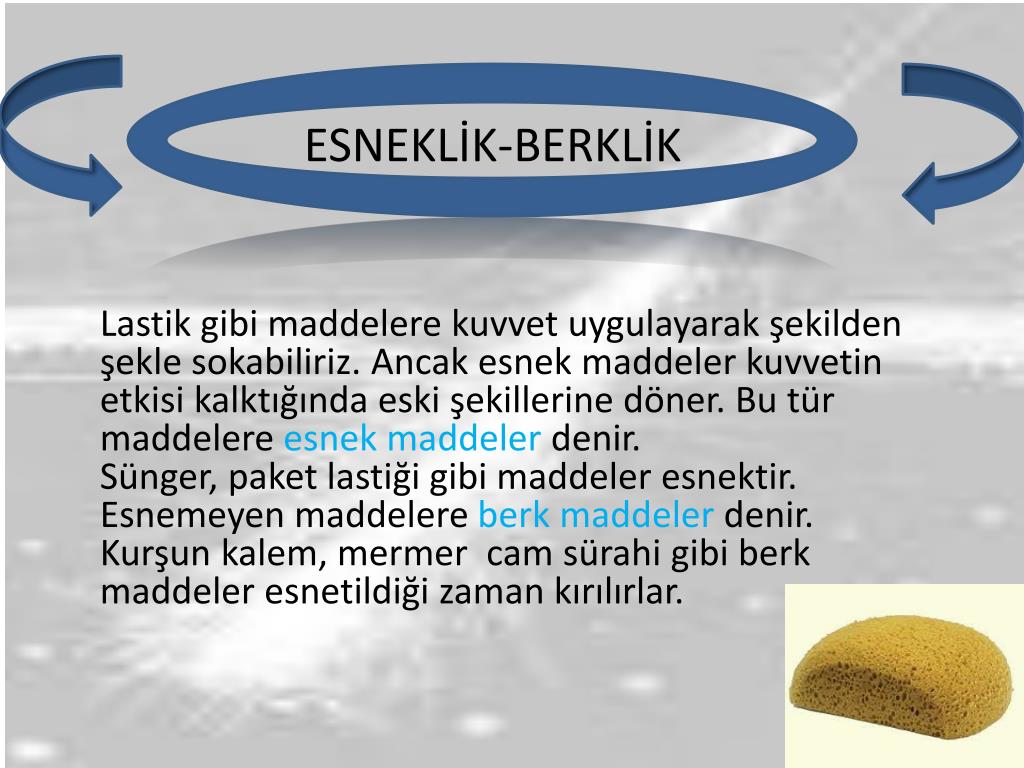 ESNEKLİK-BERKLİK

Lastik gibi maddelere kuvvet uygulayarak şekilden şekle sokabiliriz. Ancak esnek maddeler kuvvetin etkisi kalktığında eski şekillerine döner. Bu tür maddelere esnek maddeler denir.
Sünger, paket lastiği gibi maddeler esnektir.
Esnemeyen maddelere berk maddeler denir.
Kurşun kalem, mermer cam sürahi gibi berk maddeler esnetildiği zaman kırılırlar.